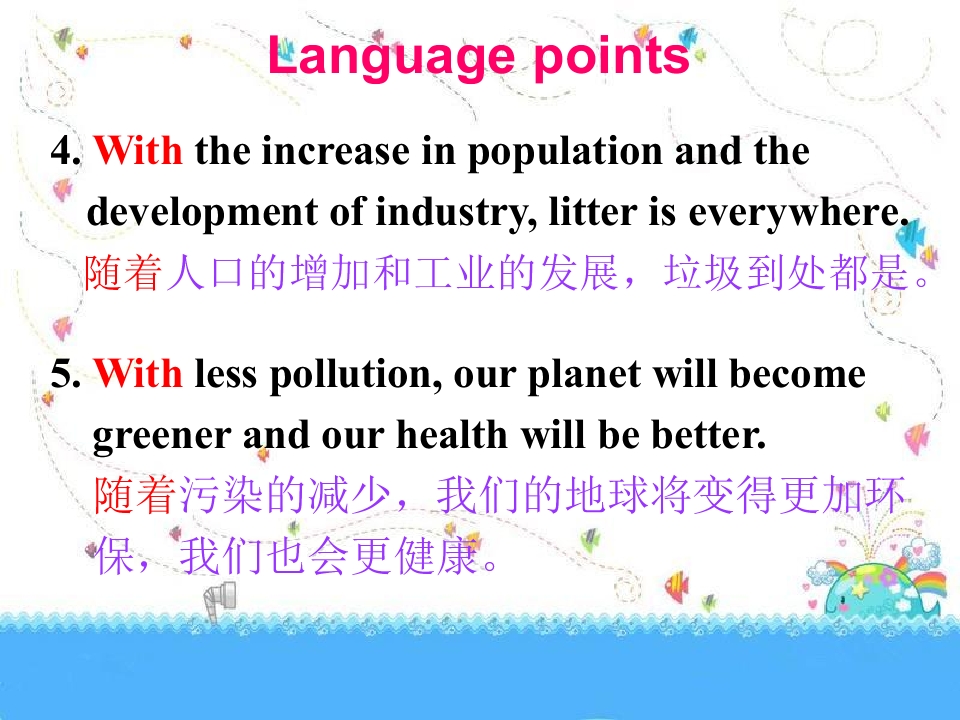 Language points

4. With the increase in population and the development of industry, litter is everywhere.
随着人口的增加和工业的发展，垃圾到处都是。

5. With less pollution, our planet will become greener and our health will be better.
随着污染的减少，我们的地球将变得更加环保，我们也会更健康。